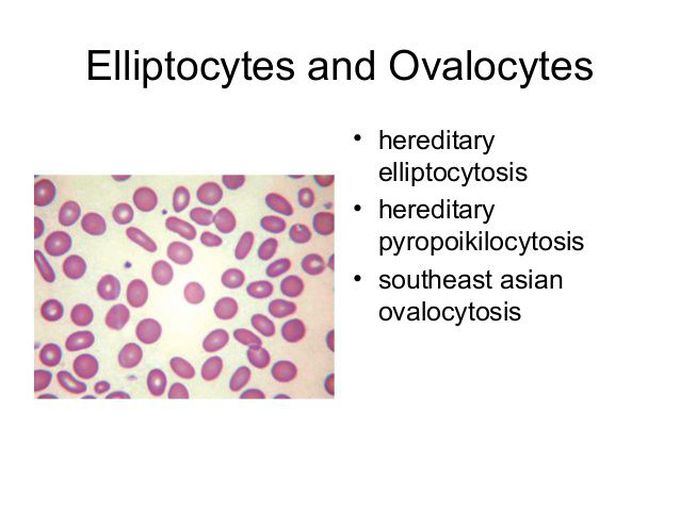 Elliptocytes and Ovalocytes

• hereditary elliptocytosis
• hereditary pyropoikilocytosis
• southeast asian ovalocytosis